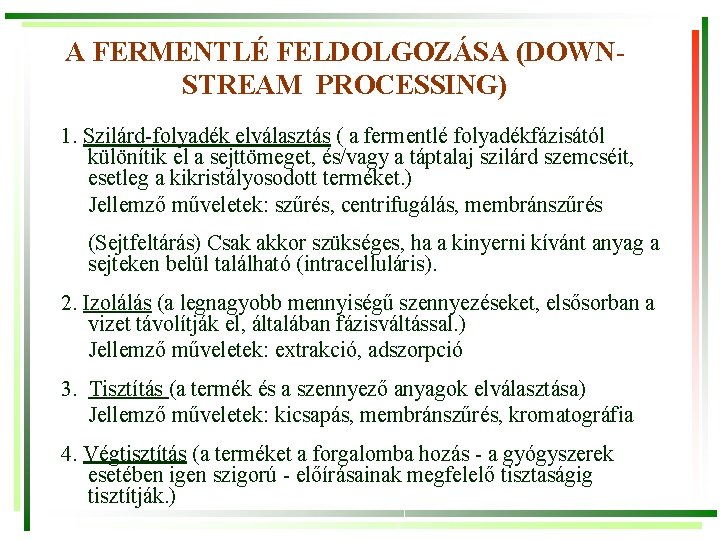 A FERMENTLÉ FELDOLGOZÁSA (DOWN-STREAM PROCESSING)

1. Szilárd-folyadék elválasztás ( a fermentlé folyadékfázisától különítik el a sejttömeget, és/vagy a táptalaj szilárd szemcséit, esetleg a kikristályosodott terméket.)
Jellemző műveletek: szűrés, centrifugálás, membránszűrés

(Sejtfeltárás) Csak akkor szükséges, ha a kinyerni kívánt anyag a sejteken belül található (intracelluláris).

2. Izolálás (a legnagyobb mennyiségű szennyezéseket, elsősorban a vizet távolítják el, általában fázisváltással.)
Jellemző műveletek: extrakció, adszorpció

3. Tisztítás (a termék és a szennyező anyagok elválasztása)
Jellemző műveletek: kicsapás, membránszűrés, kromatográfia

4. Végtisztítás (a terméket a forgalomba hozás - a gyógyszerek esetében igen szigorú - előírásainak megfelelő tisztaságig tisztítják.)